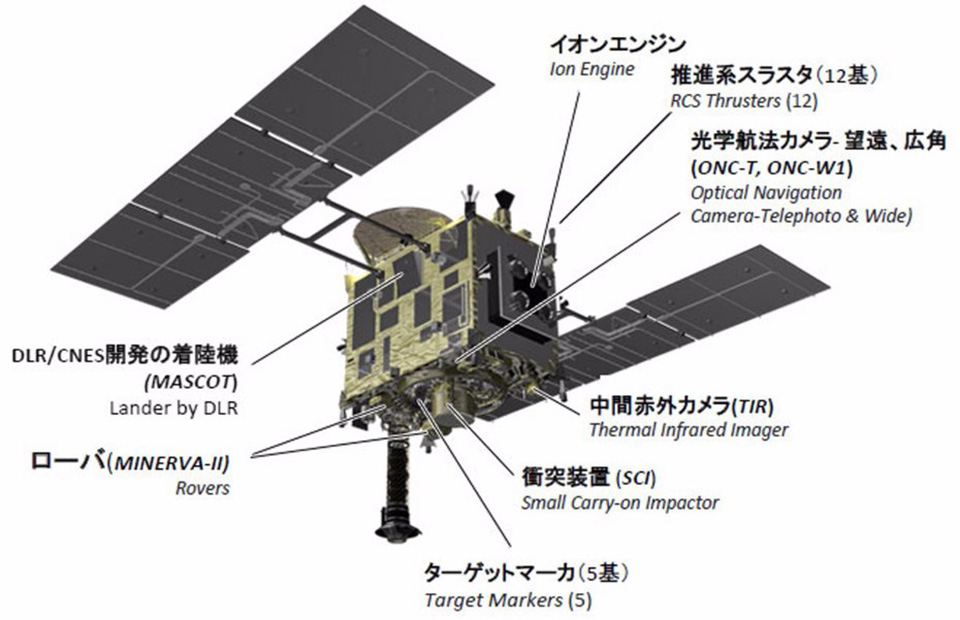 イオンエンジン
Ion Engine

推進系スラスタ（12基）
RCS Thrusters (12)

光学航法カメラ- 望遠、広角
(ONC-T, ONC-W1)
Optical Navigation
Camera-Telephoto & Wide)

DLR/CNES開発の着陸機
(MASCOT)
Lander by DLR

中間赤外カメラ(TIR)
Thermal Infrared Imager

ローバ(MINERVA-II)
Rovers

衝突装置 (SCI)
Small Carry-on Impactor

ターゲットマーカ（5基）
Target Markers (5)